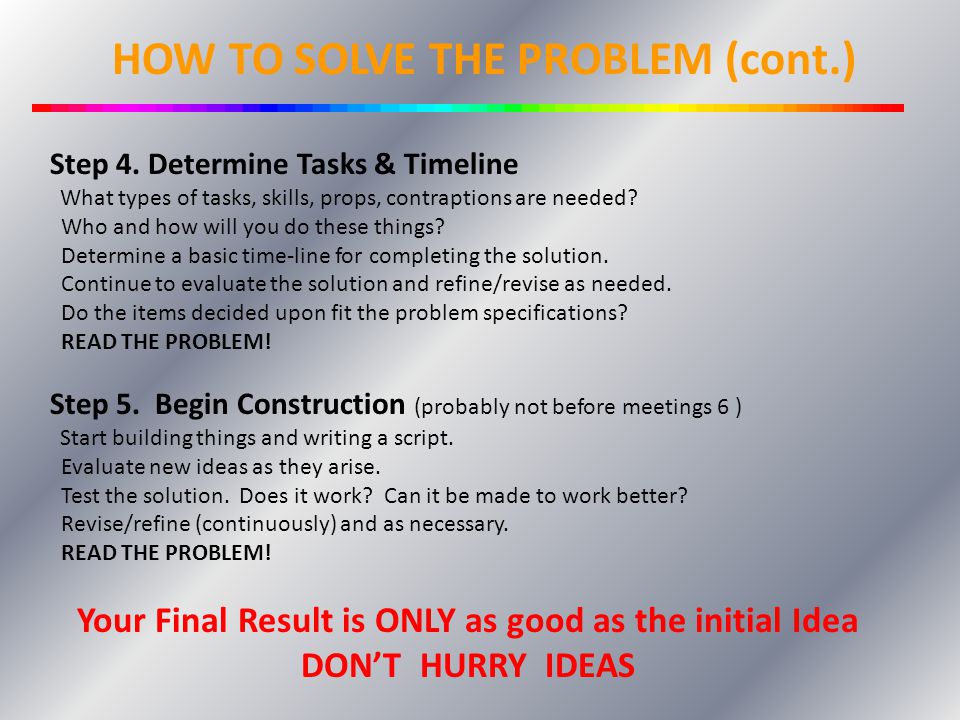 HOW TO SOLVE THE PROBLEM (cont.)

Step 4. Determine Tasks & Timeline
What types of tasks, skills, props, contraptions are needed?
Who and how will you do these things?
Determine a basic time-line for completing the solution.
Continue to evaluate the solution and refine/revise as needed.
Do the items decided upon fit the problem specifications?
READ THE PROBLEM!

Step 5. Begin Construction (probably not before meetings 6 )
Start building things and writing a script.
Evaluate new ideas as they arise.
Test the solution. Does it work? Can it be made to work better?
Revise/refine (continuously) and as necessary.
READ THE PROBLEM!

Your Final Result is ONLY as good as the initial Idea
DON'T HURRY IDEAS